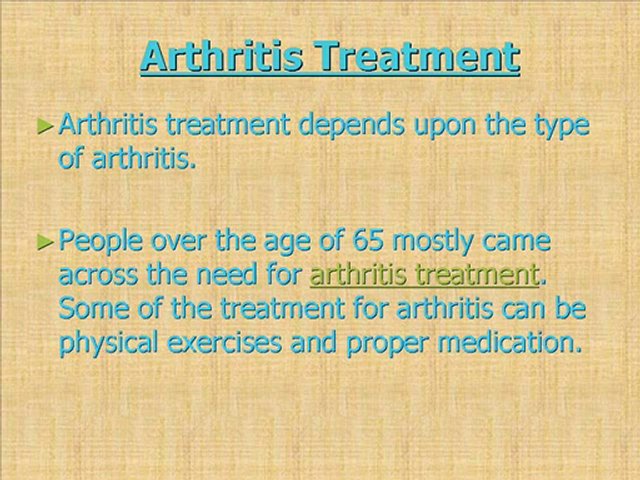 Arthritis Treatment

►Arthritis treatment depends upon the type of arthritis.

►People over the age of 65 mostly came across the need for arthritis treatment. Some of the treatment for arthritis can be physical exercises and proper medication.